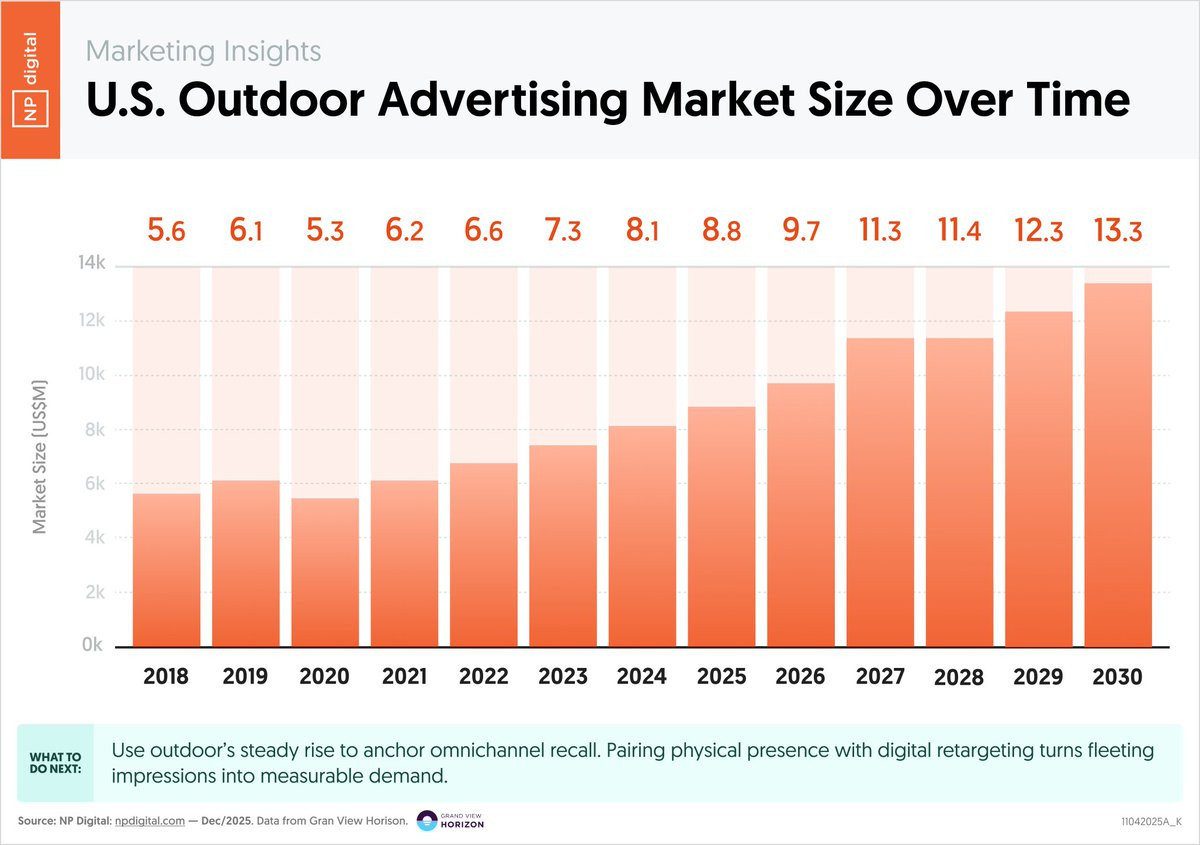 NP digital

Marketing Insights

U.S. Outdoor Advertising Market Size Over Time

5.6 6.1 5.3 6.2 6.6 7.3 8.1 8.8 9.7 11.3 11.4 12.3 13.3

14k
12k
10k
8k
6k
4k
2k
0k

Market Size [US$M]

2018 2019 2020 2021 2022 2023 2024 2025 2026 2027 2028 2029 2030

WHAT TO DO NEXT: Use outdoor's steady rise to anchor omnichannel recall. Pairing physical presence with digital retargeting turns fleeting impressions into measurable demand.

Source: NP Digital: npdigital.com — Dec/2025. Data from Gran View Horison. GRAND VIEW HORIZON

11042025A_K